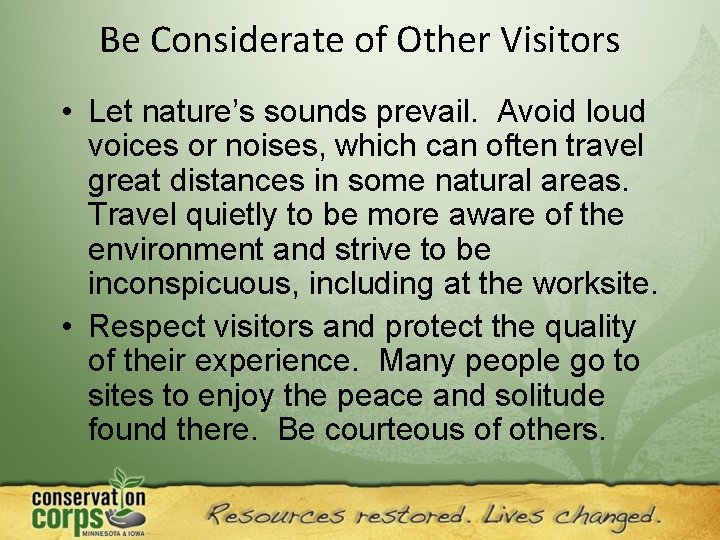 Be Considerate of Other Visitors

• Let nature's sounds prevail. Avoid loud voices or noises, which can often travel great distances in some natural areas. Travel quietly to be more aware of the environment and strive to be inconspicuous, including at the worksite.

• Respect visitors and protect the quality of their experience. Many people go to sites to enjoy the peace and solitude found there. Be courteous of others.

conservation corps MINNESOTA & IOWA

Resources restored. Lives changed.